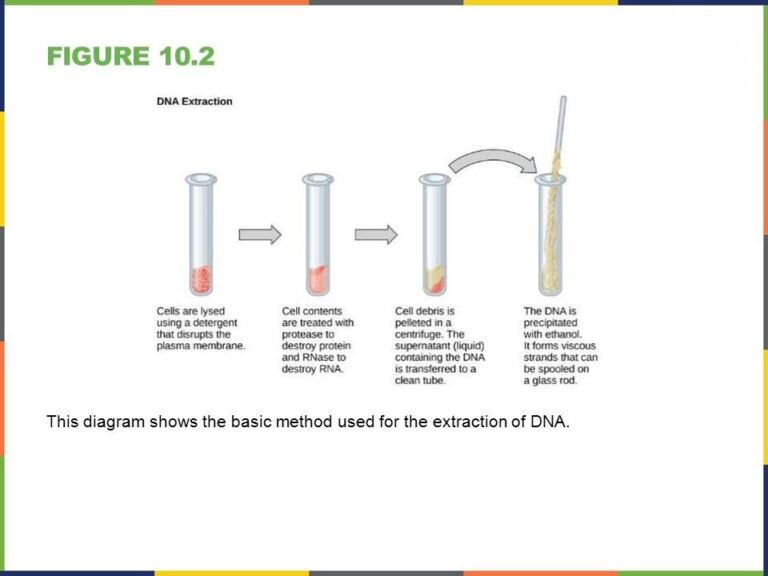 FIGURE 10.2

DNA Extraction

Cells are lysed using a detergent that disrupts the plasma membrane.

Cell contents are treated with protease to destroy protein and RNase to destroy RNA.

Cell debris is pelleted in a centrifuge. The supernatant (liquid) containing the DNA is transferred to a clean tube.

The DNA is precipitated with ethanol. It forms viscous strands that can be spooled on a glass rod.

This diagram shows the basic method used for the extraction of DNA.